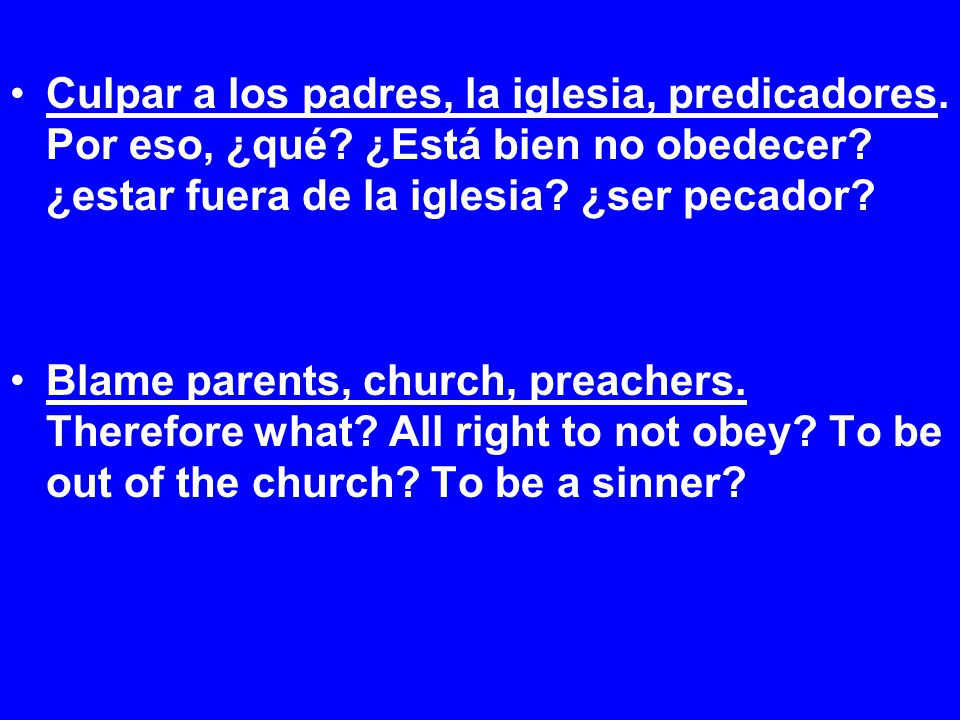 • Culpar a los padres, la iglesia, predicadores. Por eso, ¿qué? ¿Está bien no obedecer? ¿estar fuera de la iglesia? ¿ser pecador?

• Blame parents, church, preachers. Therefore what? All right to not obey? To be out of the church? To be a sinner?